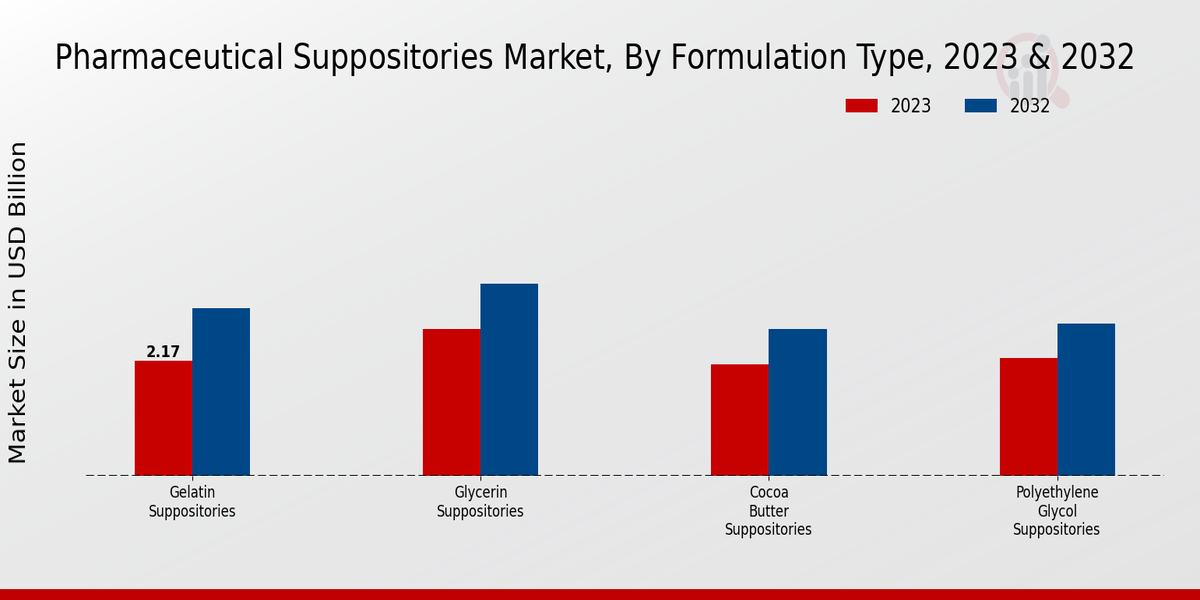 Pharmaceutical Suppositories Market, By Formulation Type, 2023 & 2032

2023
2032

Market Size in USD Billion

2.17

Gelatin Suppositories

Glycerin Suppositories

Cocoa Butter Suppositories

Polyethylene Glycol Suppositories